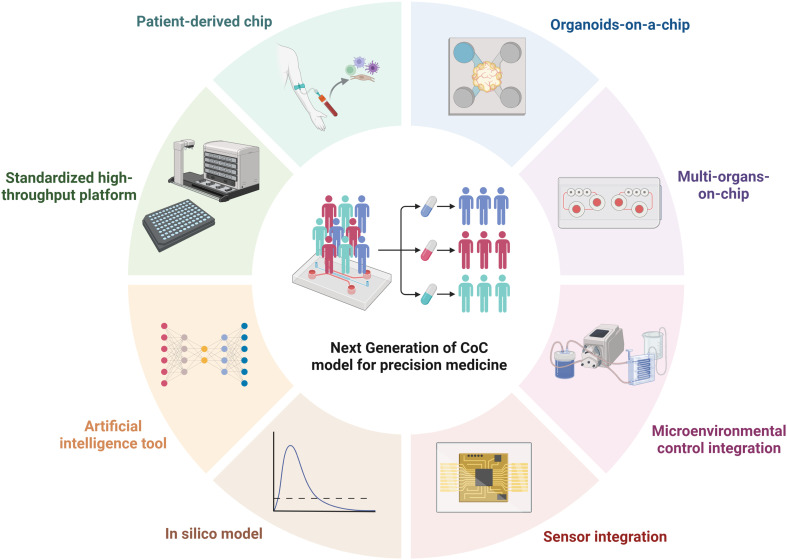 Patient-derived chip

Organoids-on-a-chip

Standardized high-throughput platform

Multi-organs-on-chip

Next Generation of CoC model for precision medicine

Artificial intelligence tool

Microenvironmental control integration

In silico model

Sensor integration